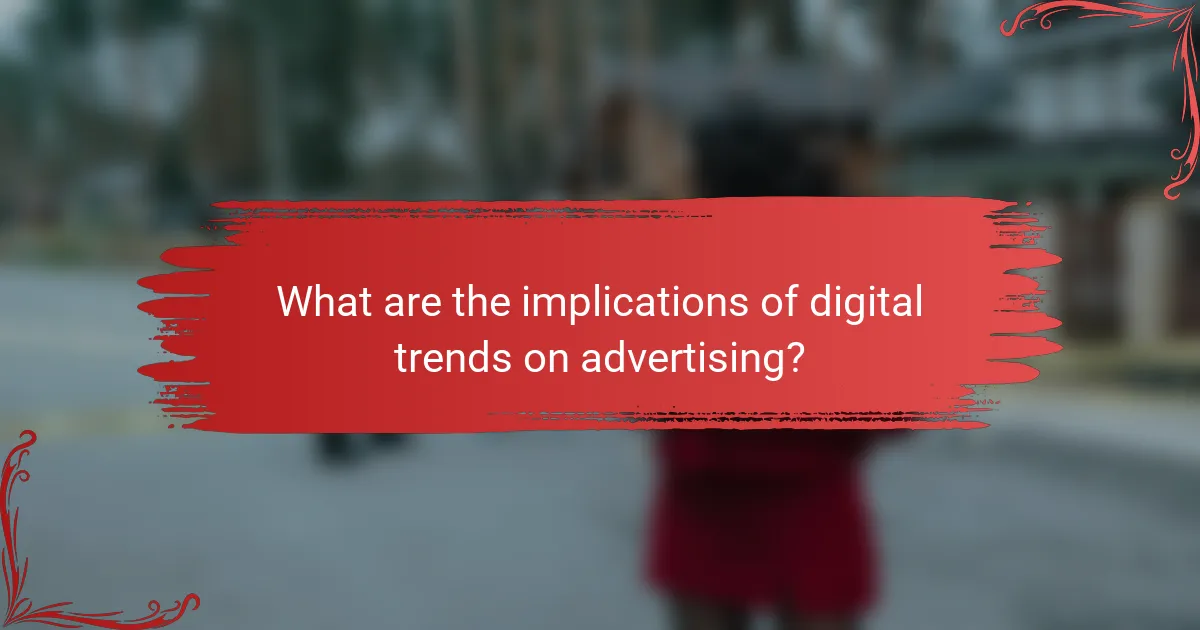 What are the implications of digital trends on advertising?